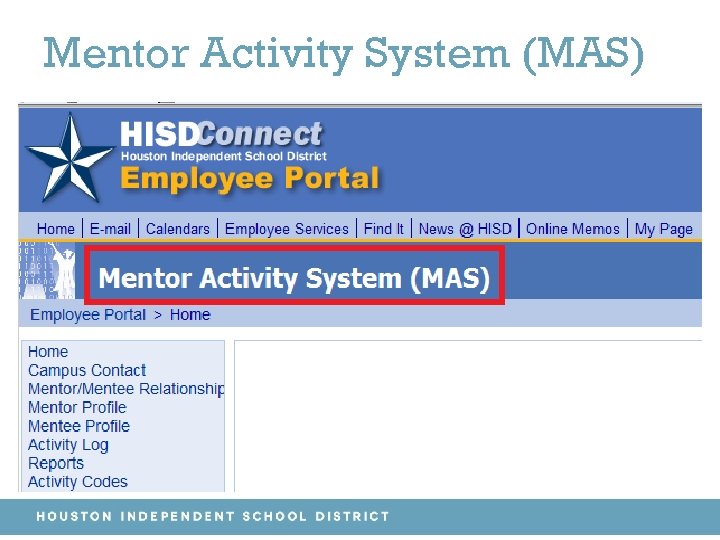 Mentor Activity System (MAS)

HISDConnect
Houston Independent School District
Employee Portal

Home | E-mail | Calendars | Employee Services | Find It | News @ HISD | Online Memos | My Page

Mentor Activity System (MAS)

Employee Portal > Home

Home
Campus Contact
Mentor/Mentee Relationship
Mentor Profile
Mentee Profile
Activity Log
Reports
Activity Codes

HOUSTON INDEPENDENT SCHOOL DISTRICT